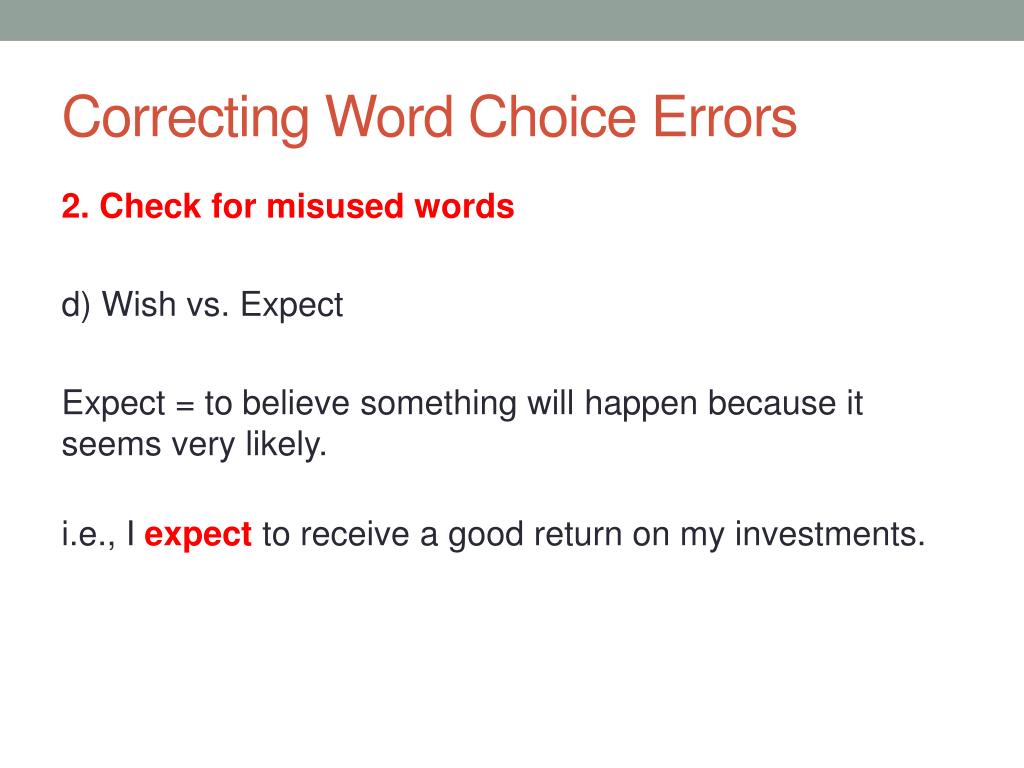 Correcting Word Choice Errors

2. Check for misused words

d) Wish vs. Expect

Expect = to believe something will happen because it seems very likely.

i.e., I expect to receive a good return on my investments.